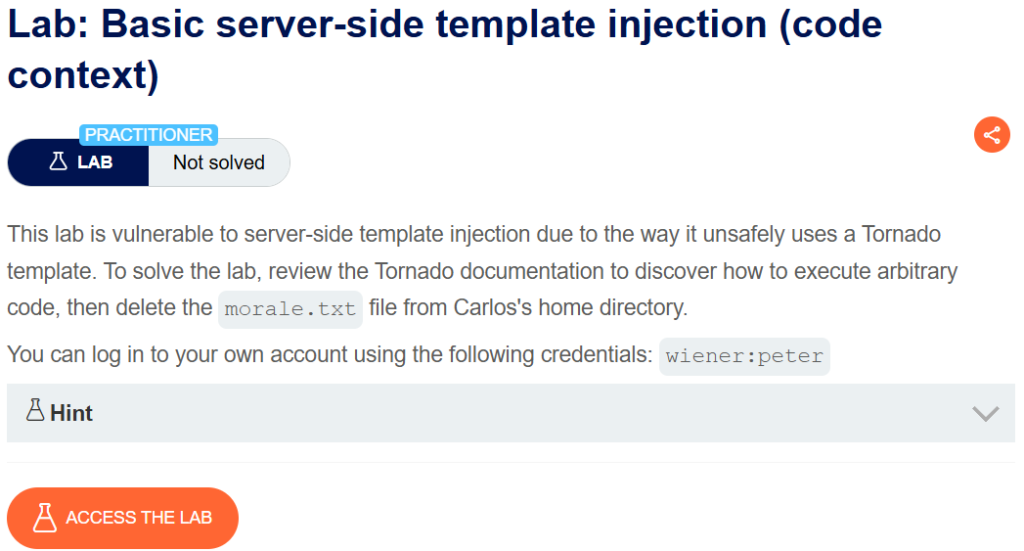 Lab: Basic server-side template injection (code context)

PRACTITIONER
LAB Not solved

This lab is vulnerable to server-side template injection due to the way it unsafely uses a Tornado template. To solve the lab, review the Tornado documentation to discover how to execute arbitrary code, then delete the morale.txt file from Carlos's home directory.

You can log in to your own account using the following credentials: wiener:peter

Hint

ACCESS THE LAB